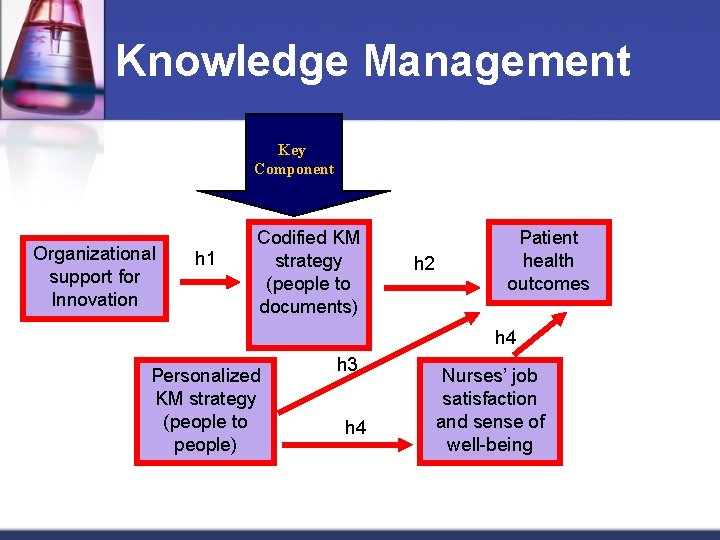 Knowledge Management

Key Component

Organizational support for Innovation

h1

Codified KM strategy (people to documents)

h2

Patient health outcomes

h4

h3

Personalized KM strategy (people to people)

h4

Nurses' job satisfaction and sense of well-being